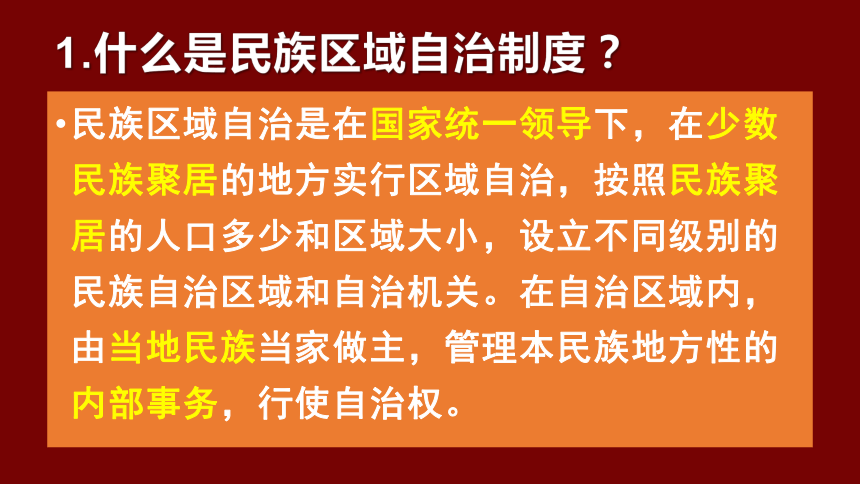 1.什么是民族区域自治制度？

•民族区域自治是在国家统一领导下，在少数民族聚居的地方实行区域自治，按照民族聚居的人口多少和区域大小，设立不同级别的民族自治区域和自治机关。在自治区域内，由当地民族当家做主，管理本民族地方性的内部事务，行使自治权。